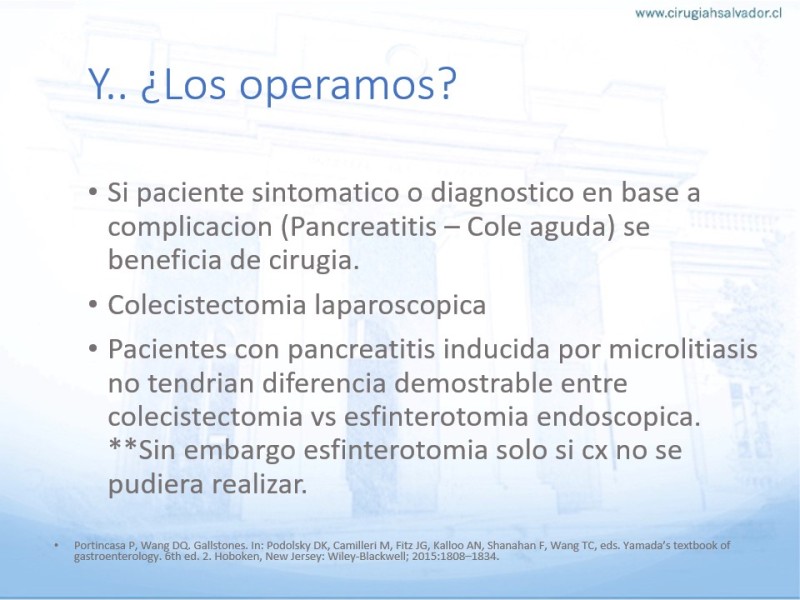 www.cirugiahsalvador.cl

Y.. ¿Los operamos?

• Si paciente sintomatico o diagnostico en base a complicacion (Pancreatitis – Cole aguda) se beneficia de cirugia.

• Colecistectomia laparoscopica

• Pacientes con pancreatitis inducida por microlitiasis no tendrian diferencia demostrable entre colecistectomia vs esfinterotomia endoscopica. **Sin embargo esfinterotomia solo si cx no se pudiera realizar.

• Portincasa P, Wang DQ. Gallstones. In: Podolsky DK, Camilleri M, Fitz JG, Kalloo AN, Shanahan F, Wang TC, eds. Yamada's textbook of gastroenterology. 6th ed. 2. Hoboken, New Jersey: Wiley-Blackwell; 2015:1808–1834.